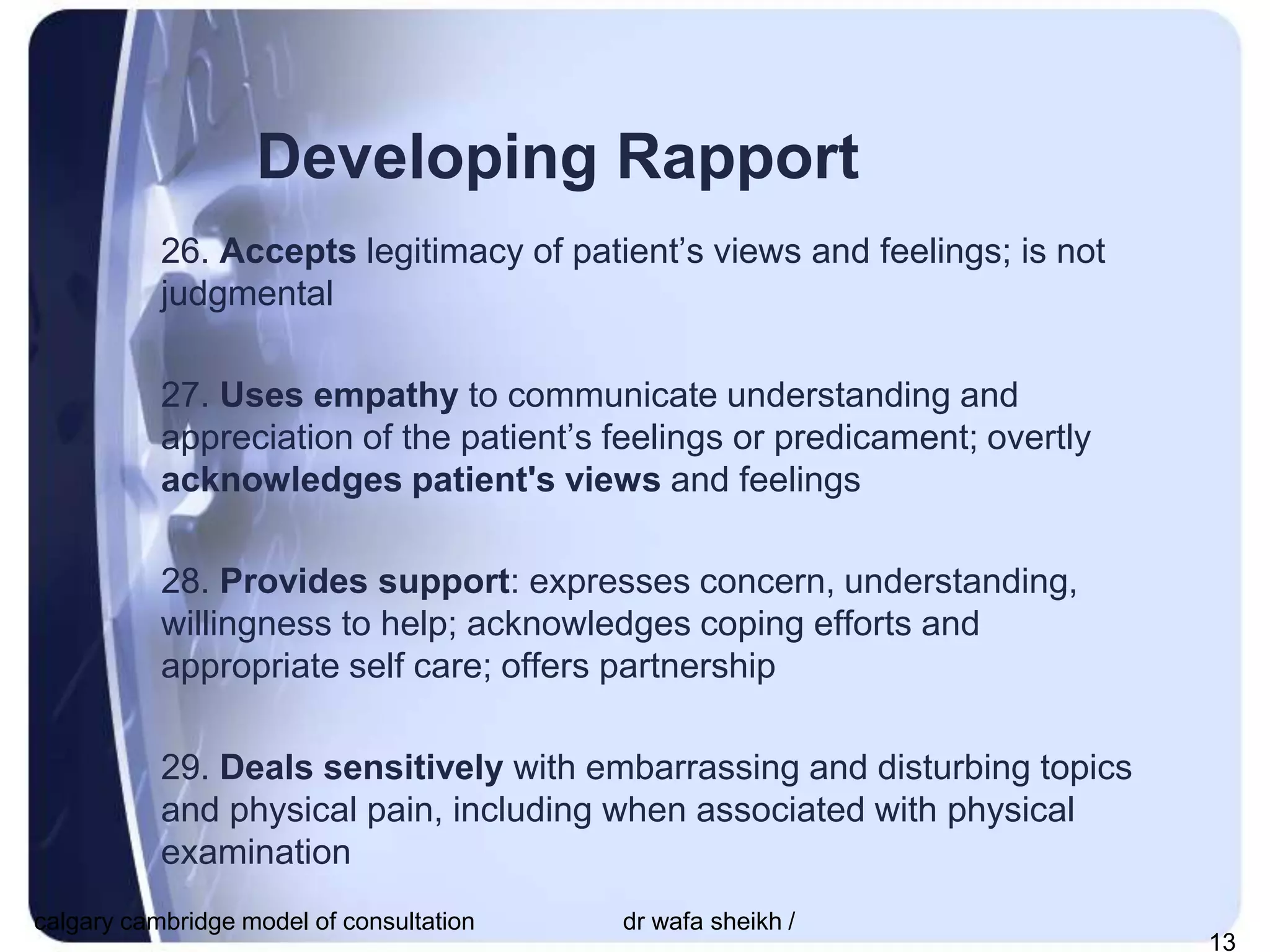 Developing Rapport

26. Accepts legitimacy of patient’s views and feelings; is not judgmental

27. Uses empathy to communicate understanding and appreciation of the patient’s feelings or predicament; overtly acknowledges patient's views and feelings

28. Provides support: expresses concern, understanding, willingness to help; acknowledges coping efforts and appropriate self care; offers partnership

29. Deals sensitively with embarrassing and disturbing topics and physical pain, including when associated with physical examination

calgary cambridge model of consultation dr wafa sheikh /

13